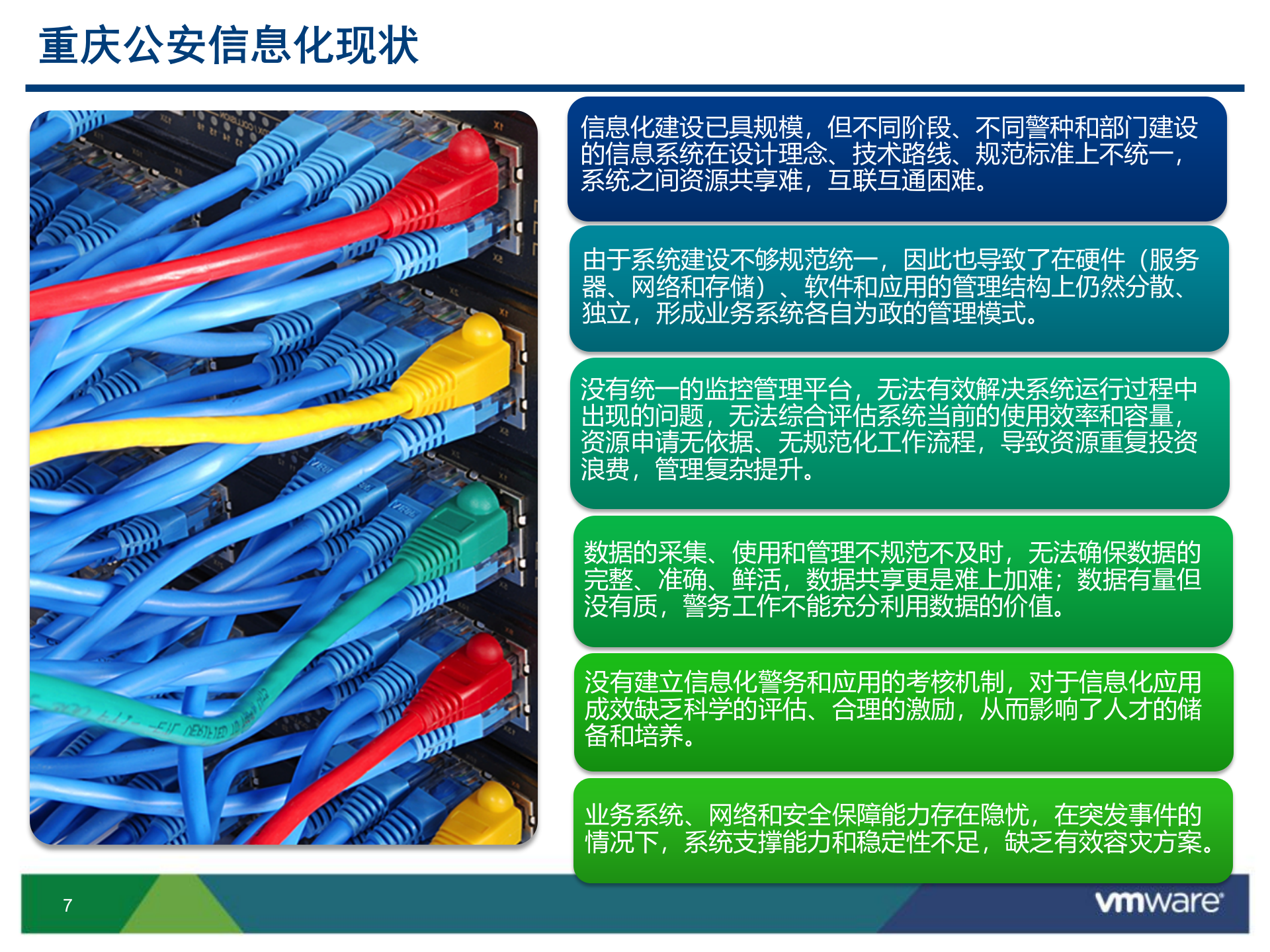 重庆公安信息化现状

信息化建设已具规模，但不同阶段、不同警种和部门建设的信息系统在设计理念、技术路线、规范标准上不统一，系统之间资源共享难，互联互通困难。

由于系统建设不够规范统一，因此也导致了在硬件（服务器、网络和存储）、软件和应用的管理结构上仍然分散、独立，形成业务系统各自为政的管理模式。

没有统一的监控管理平台，无法有效解决系统运行过程中出现的问题，无法综合评估系统当前的使用效率和容量，资源申请无依据、无规范化工作流程，导致资源重复投资浪费，管理复杂提升。

数据的采集、使用和管理不规范不及时，无法确保数据的完整、准确、鲜活，数据共享更是难上加难；数据有量但没有质，警务工作不能充分利用数据的价值。

没有建立信息化警务和应用的考核机制，对于信息化应用成效缺乏科学的评估、合理的激励，从而影响了人才的储备和培养。

业务系统、网络和安全保障能力存在隐忧，在突发事件的情况下，系统支撑能力和稳定性不足，缺乏有效容灾方案。

7

vmware